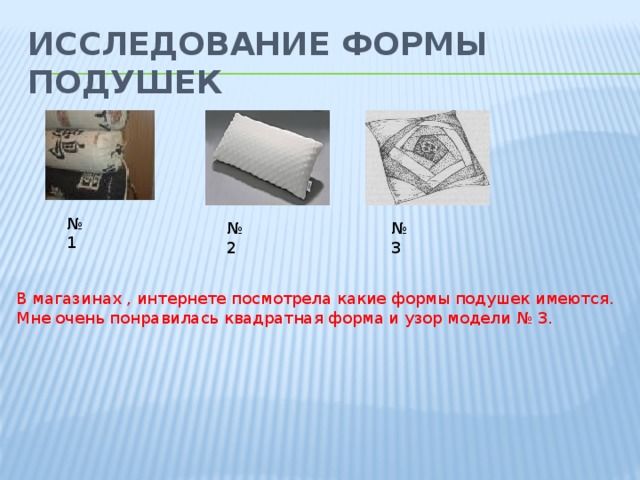 ИССЛЕДОВАНИЕ ФОРМЫ ПОДУШЕК

№ 1

№ 2

№ 3

В магазинах , интернете посмотрела какие формы подушек имеются. Мне очень понравилась квадратная форма и узор модели № 3.